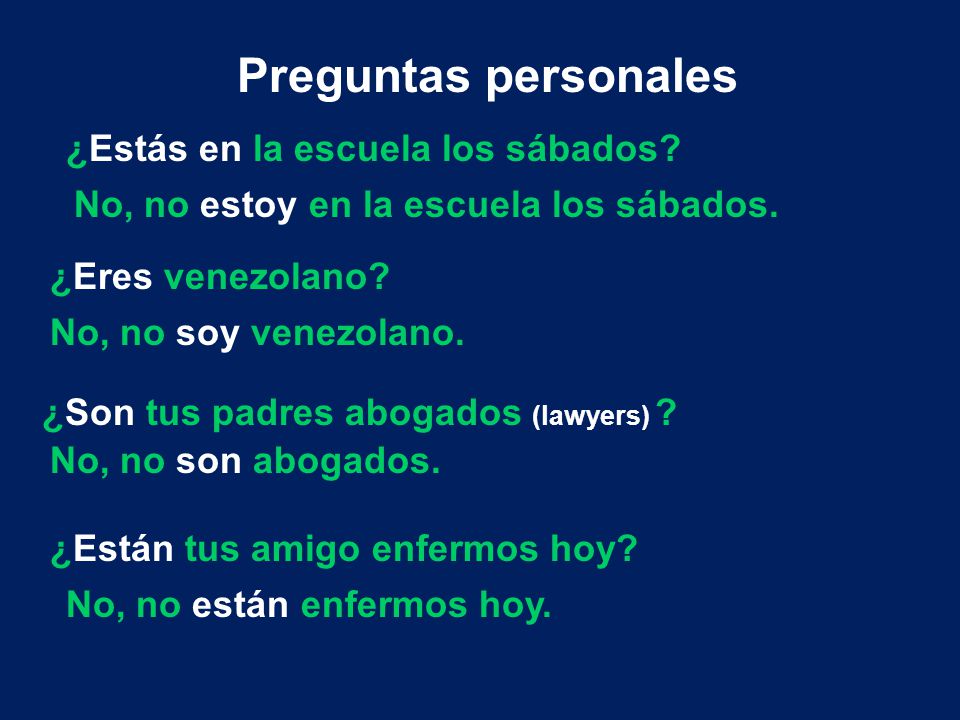 Preguntas personales

¿Estás en la escuela los sábados?

No, no estoy en la escuela los sábados.

¿Eres venezolano?

No, no soy venezolano.

¿Son tus padres abogados (lawyers) ?

No, no son abogados.

¿Están tus amigo enfermos hoy?

No, no están enfermos hoy.